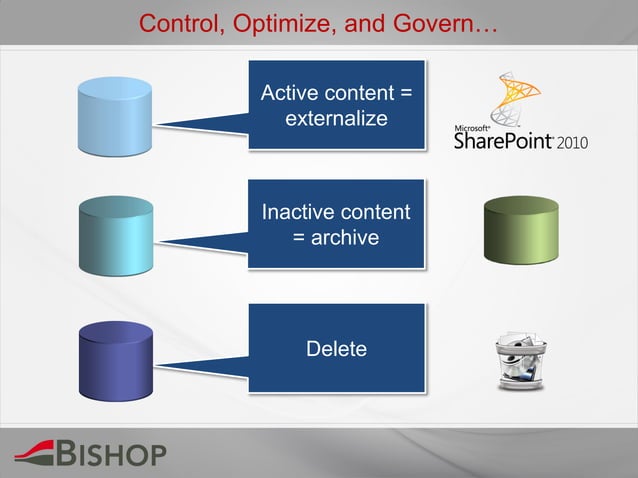 Control, Optimize, and Govern…

Active content = externalize

Microsoft® SharePoint® 2010

Inactive content = archive

Delete

BISHOP